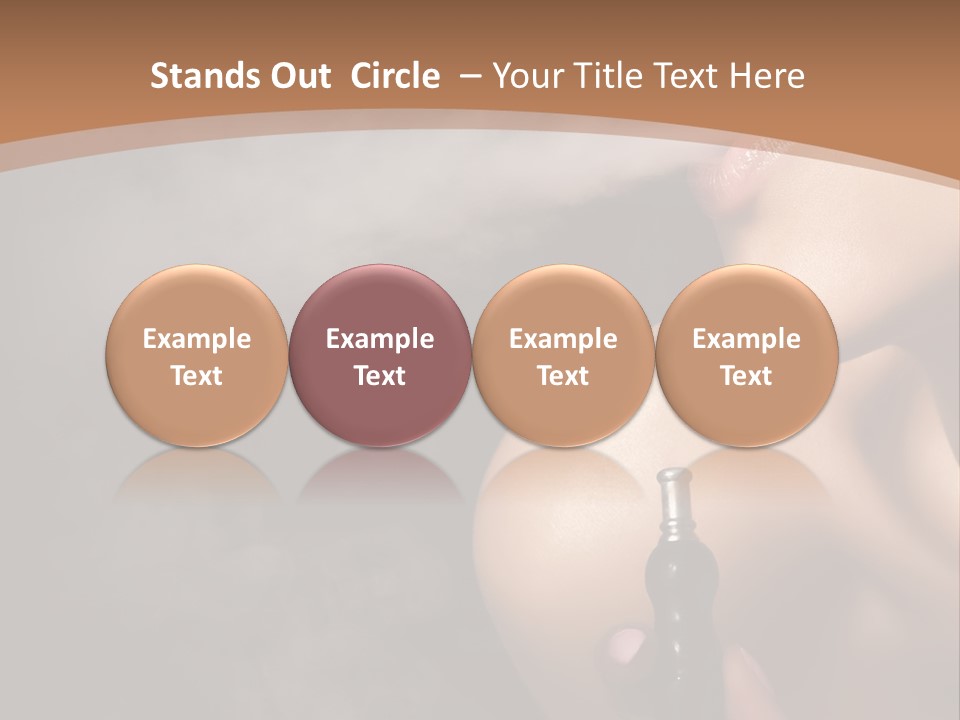 Stands Out Circle – Your Title Text Here

Example Text

Example Text

Example Text

Example Text